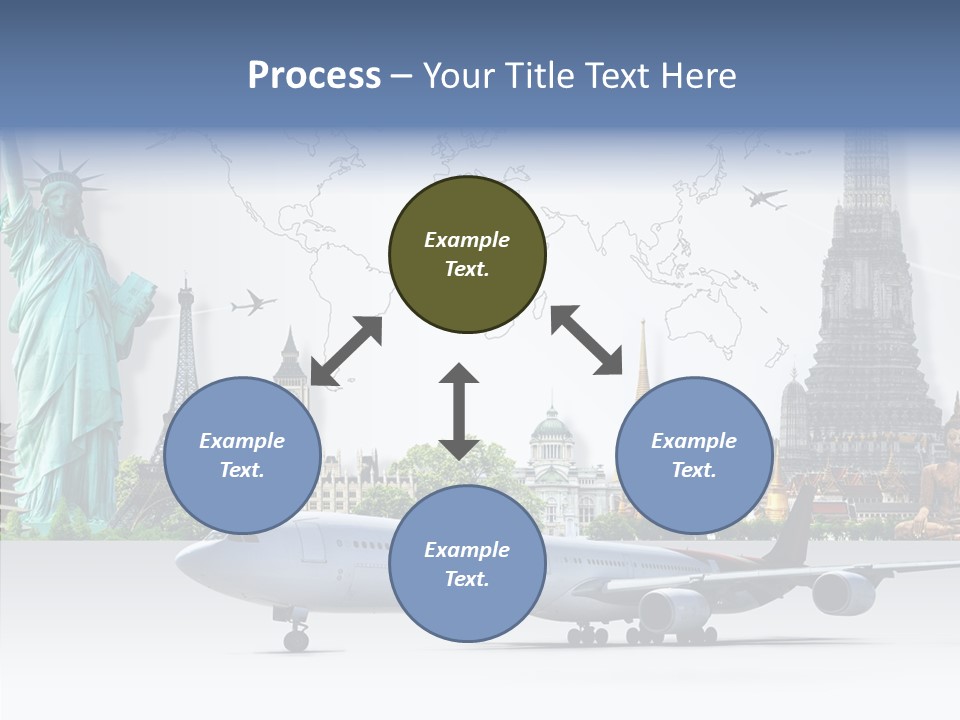 Process – Your Title Text Here

Example Text.

Example Text.

Example Text.

Example Text.